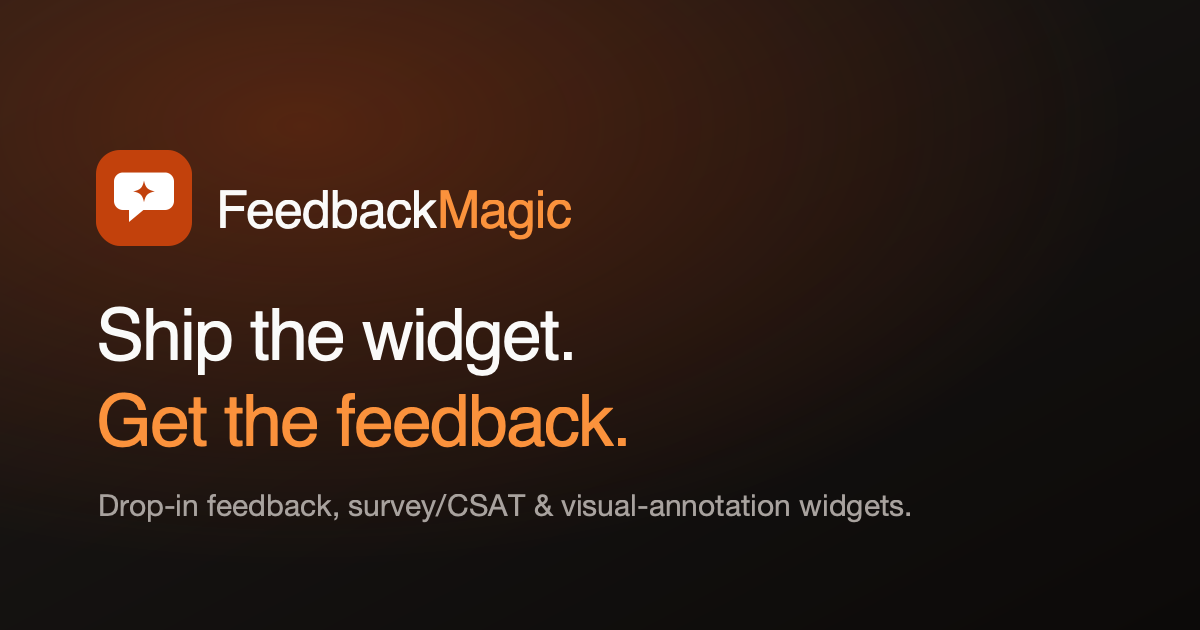 FeedbackMagic

Ship the widget.
Get the feedback.

Drop-in feedback, survey/CSAT & visual-annotation widgets.